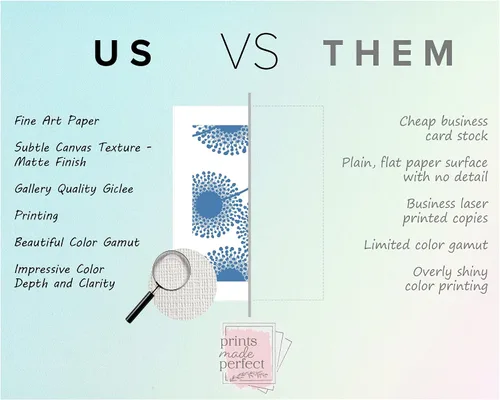 US VS THEM

Fine Art Paper

Subtle Canvas Texture - Matte Finish

Gallery Quality Giclee

Printing

Beautiful Color Gamut

Impressive Color Depth and Clarity

Cheap business card stock

Plain, flat paper surface with no detail

Business laser printed copies

Limited color gamut

Overly shiny color printing

prints made perfect